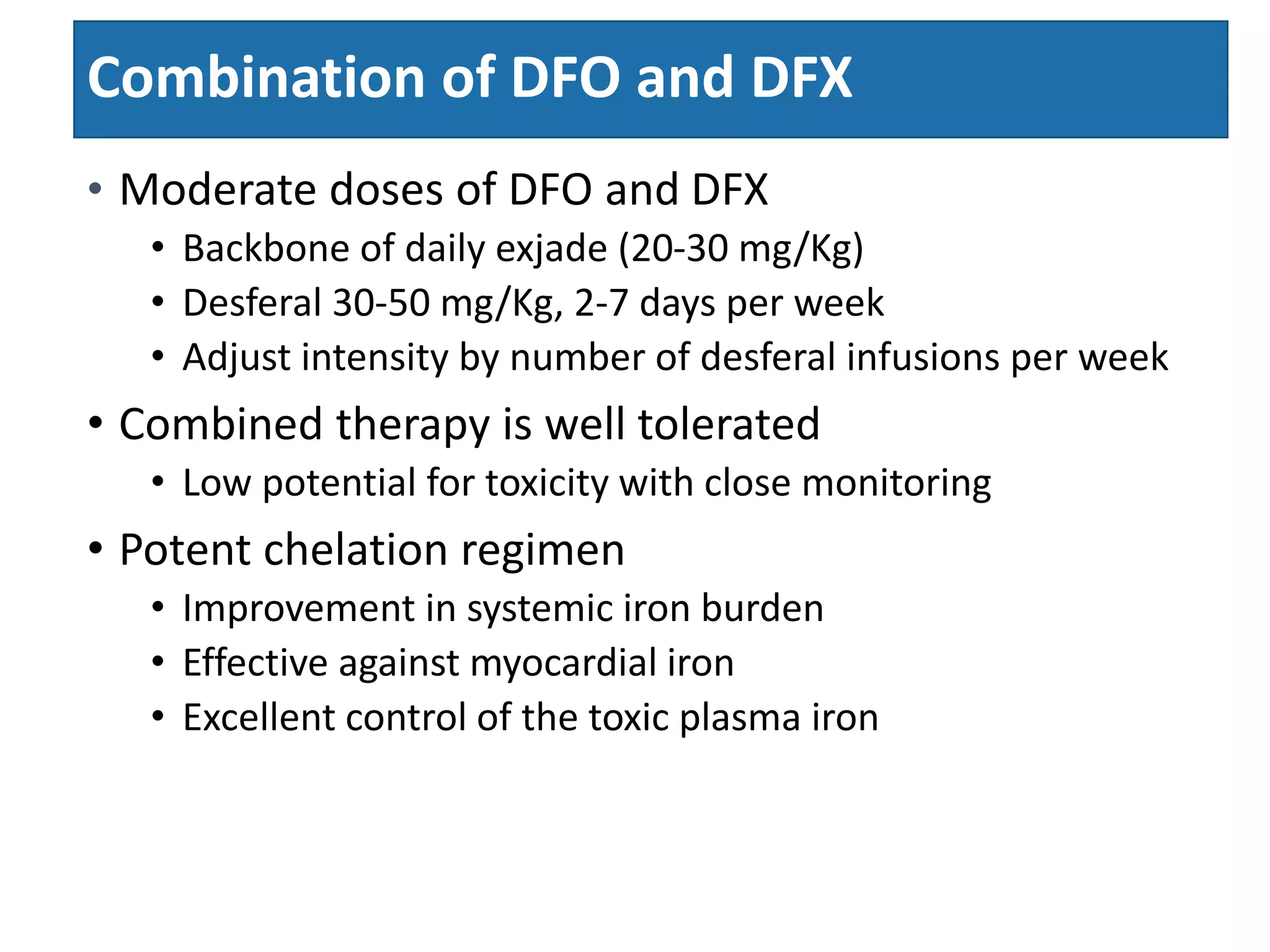 Combination of DFO and DFX

• Moderate doses of DFO and DFX
  • Backbone of daily exjade (20-30 mg/Kg)
  • Desferal 30-50 mg/Kg, 2-7 days per week
  • Adjust intensity by number of desferal infusions per week
• Combined therapy is well tolerated
  • Low potential for toxicity with close monitoring
• Potent chelation regimen
  • Improvement in systemic iron burden
  • Effective against myocardial iron
  • Excellent control of the toxic plasma iron